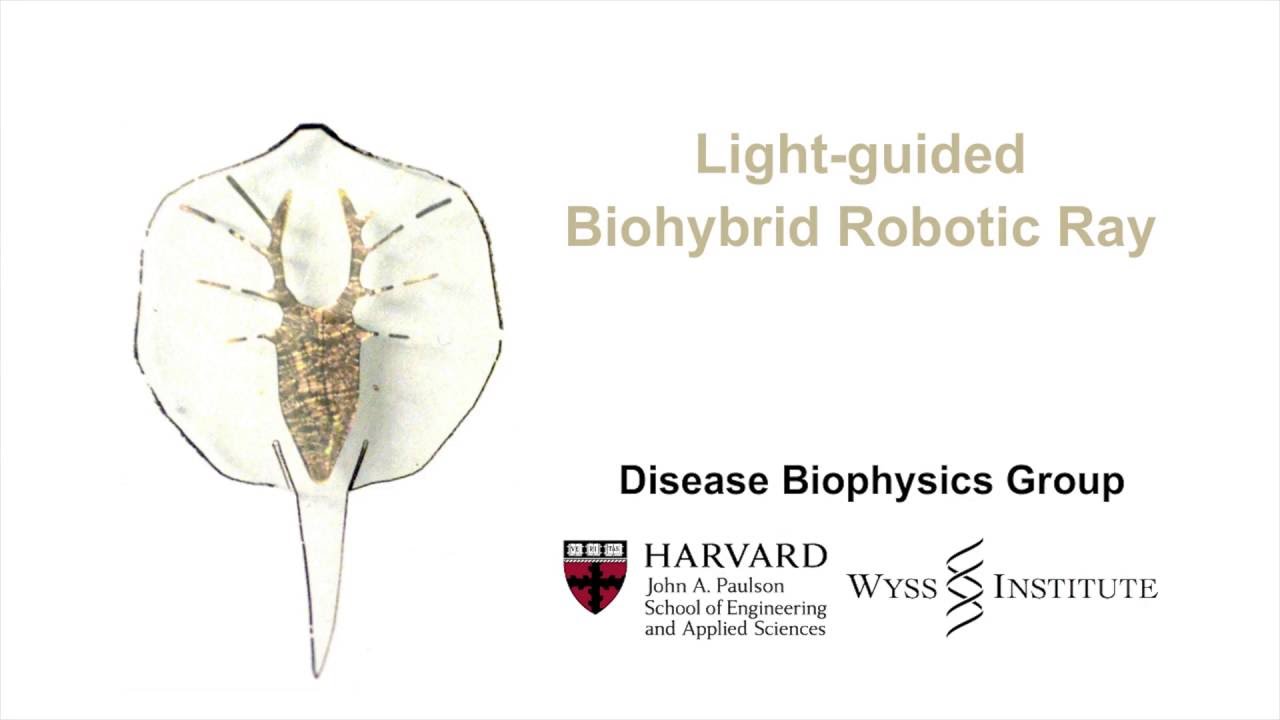 Light-guided
Biohybrid Robotic Ray

Disease Biophysics Group

VE RI TAS

HARVARD
John A. Paulson
School of Engineering
and Applied Sciences

WYSS INSTITUTE